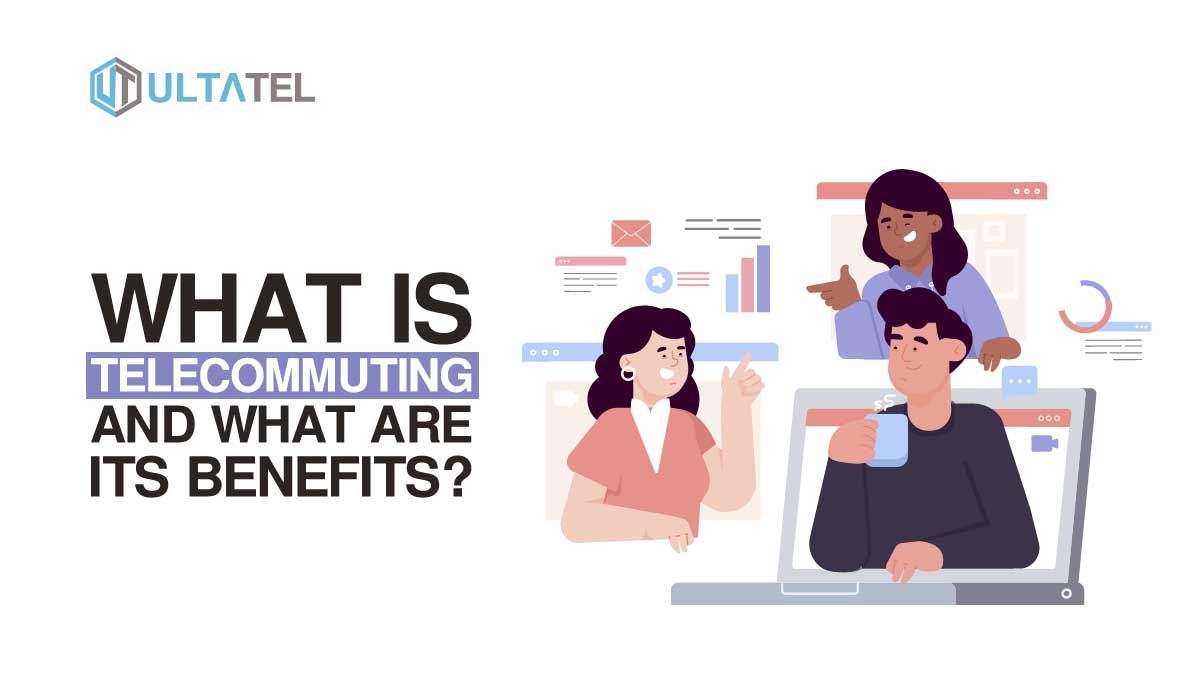 ULTATEL

WHAT IS TELECOMMUTING AND WHAT ARE ITS BENEFITS?